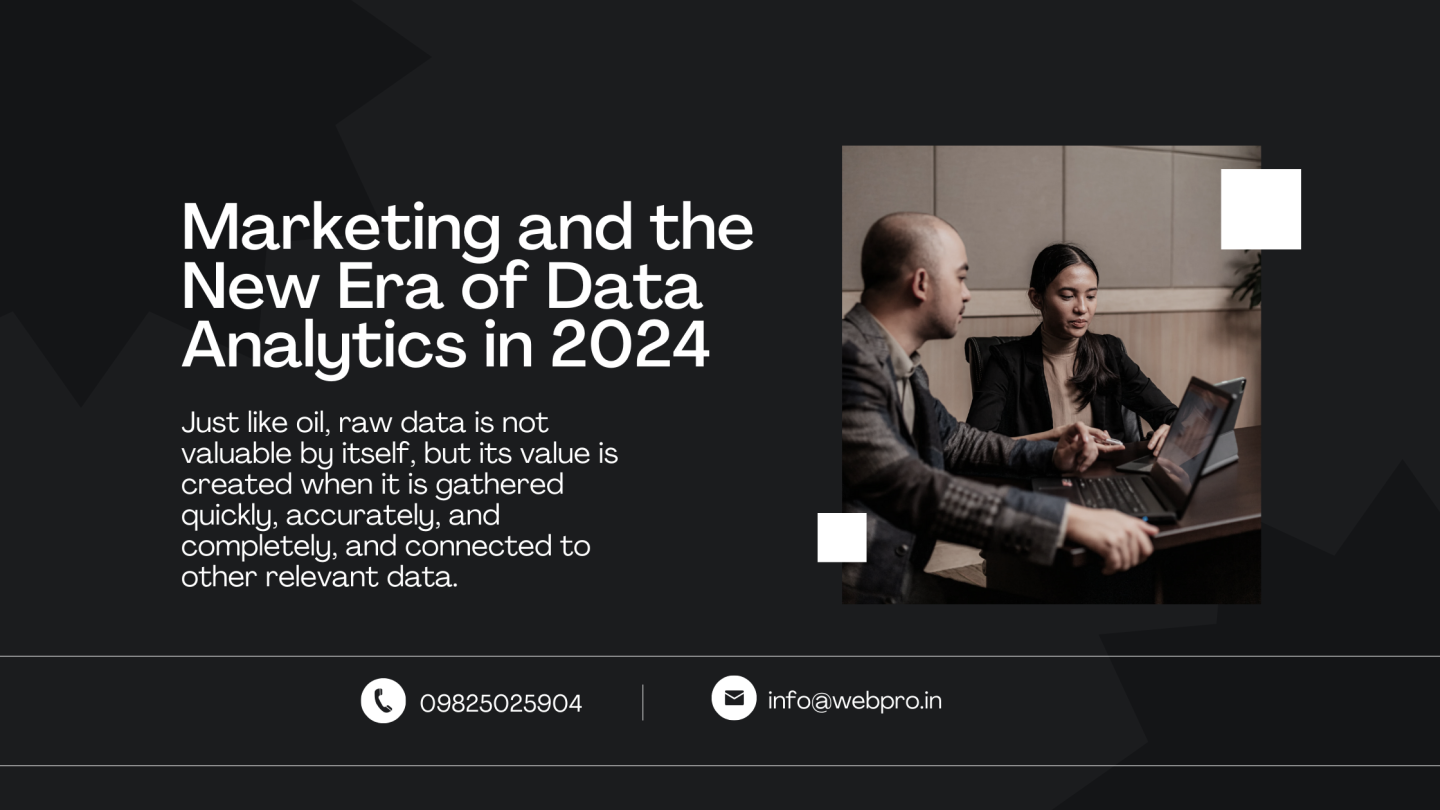 Marketing and the New Era of Data Analytics in 2024

Just like oil, raw data is not valuable by itself, but its value is created when it is gathered quickly, accurately, and completely, and connected to other relevant data.

09825025904

info@webpro.in